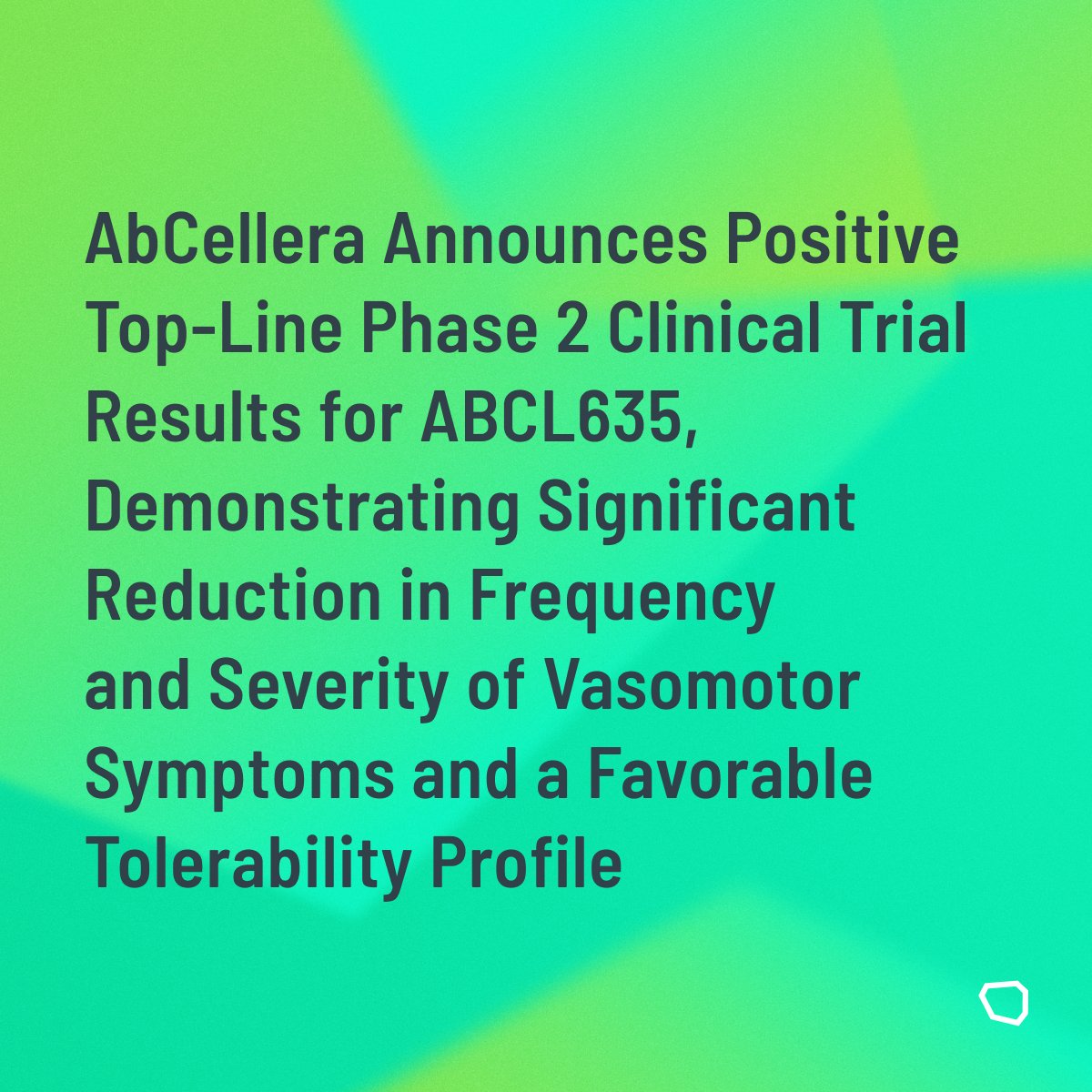 AbCellera Announces Positive Top-Line Phase 2 Clinical Trial Results for ABCL635, Demonstrating Significant Reduction in Frequency and Severity of Vasomotor Symptoms and a Favorable Tolerability Profile